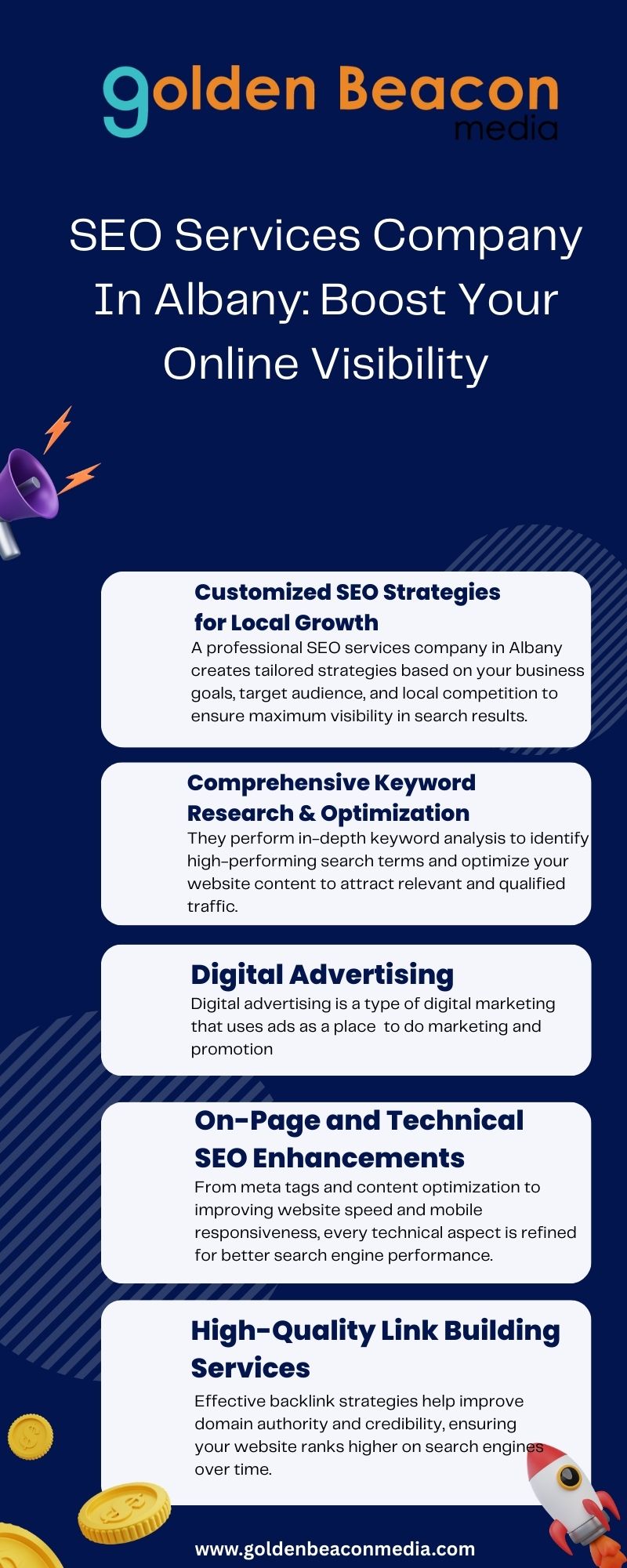 golden Beacon
media

SEO Services Company In Albany: Boost Your Online Visibility

Customized SEO Strategies for Local Growth
A professional SEO services company in Albany creates tailored strategies based on your business goals, target audience, and local competition to ensure maximum visibility in search results.

Comprehensive Keyword Research & Optimization
They perform in-depth keyword analysis to identify high-performing search terms and optimize your website content to attract relevant and qualified traffic.

Digital Advertising
Digital advertising is a type of digital marketing that uses ads as a place to do marketing and promotion

On-Page and Technical SEO Enhancements
From meta tags and content optimization to improving website speed and mobile responsiveness, every technical aspect is refined for better search engine performance.

High-Quality Link Building Services
Effective backlink strategies help improve domain authority and credibility, ensuring your website ranks higher on search engines over time.

www.goldenbeaconmedia.com